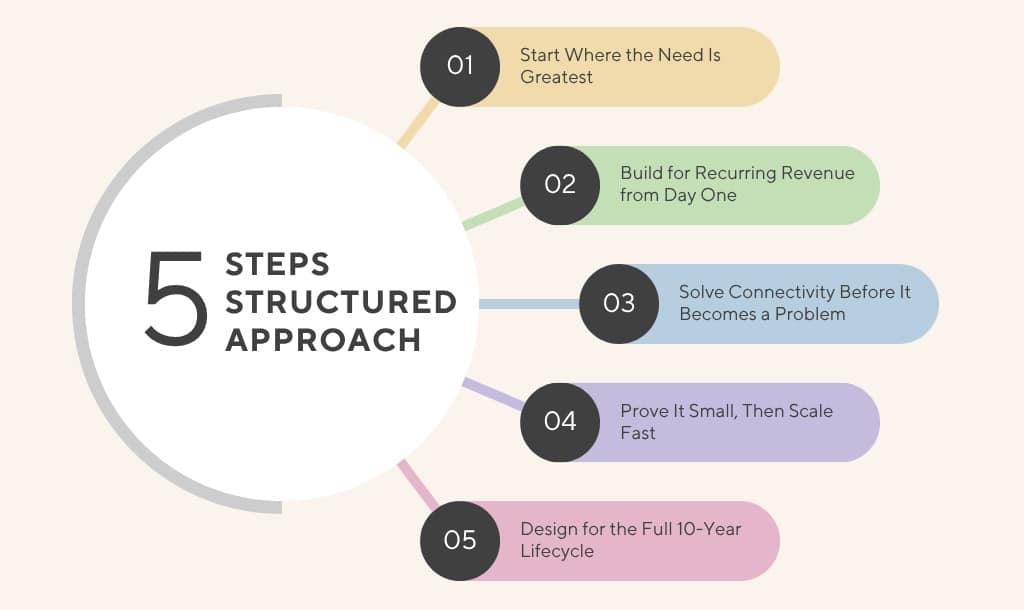 5 STEPS STRUCTURED APPROACH

01 Start Where the Need Is Greatest

02 Build for Recurring Revenue from Day One

03 Solve Connectivity Before It Becomes a Problem

04 Prove It Small, Then Scale Fast

05 Design for the Full 10-Year Lifecycle